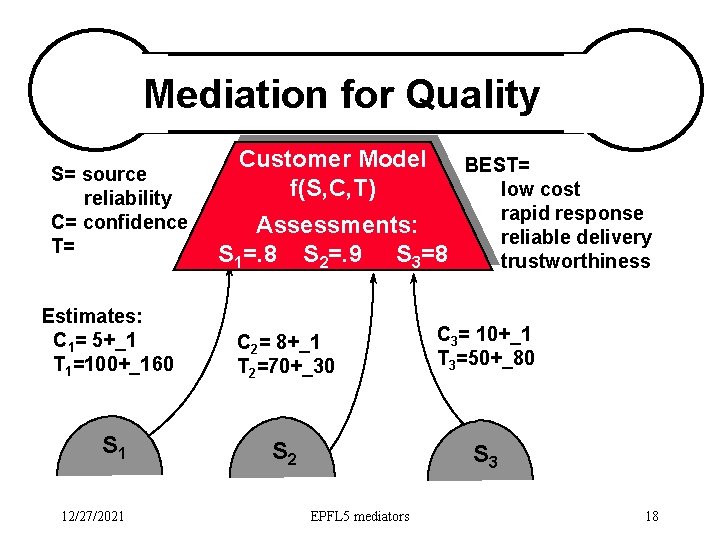 Mediation for Quality

S= source reliability
C= confidence
T=

Customer Model
f(S,C,T)

Assessments:
$S_1$=.8 $S_2$=.9 $S_3$=8

BEST=
low cost
rapid response
reliable delivery
trustworthiness

Estimates:
$C_1$= 5+_1
$T_1$=100+_160

$C_2$= 8+_1
$T_2$=70+_30

$C_3$= 10+_1
$T_3$=50+_80

$S_1$

$S_2$

$S_3$

12/27/2021

EPFL5 mediators

18